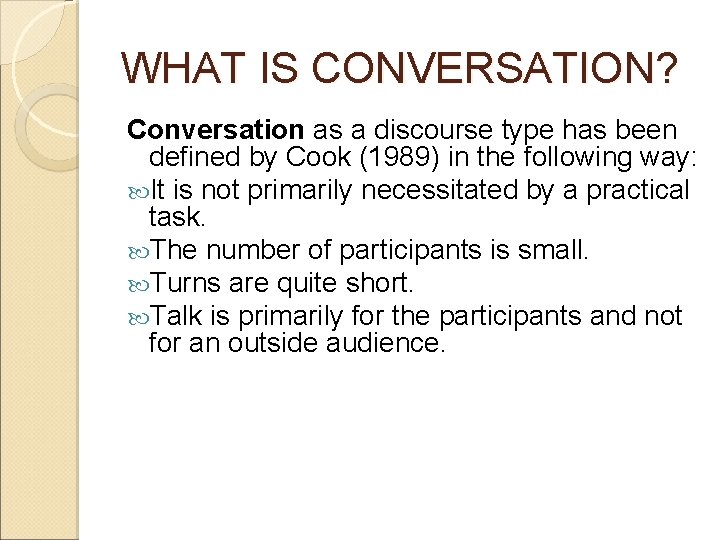 WHAT IS CONVERSATION?

Conversation as a discourse type has been defined by Cook (1989) in the following way:

It is not primarily necessitated by a practical task.

The number of participants is small.

Turns are quite short.

Talk is primarily for the participants and not for an outside audience.